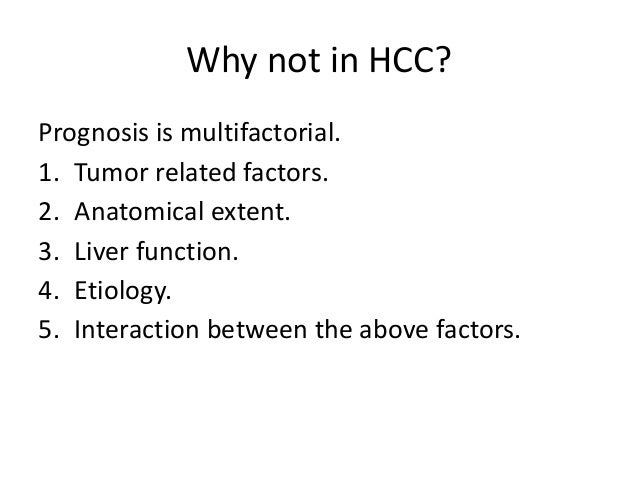 Why not in HCC?

Prognosis is multifactorial.
1. Tumor related factors.
2. Anatomical extent.
3. Liver function.
4. Etiology.
5. Interaction between the above factors.